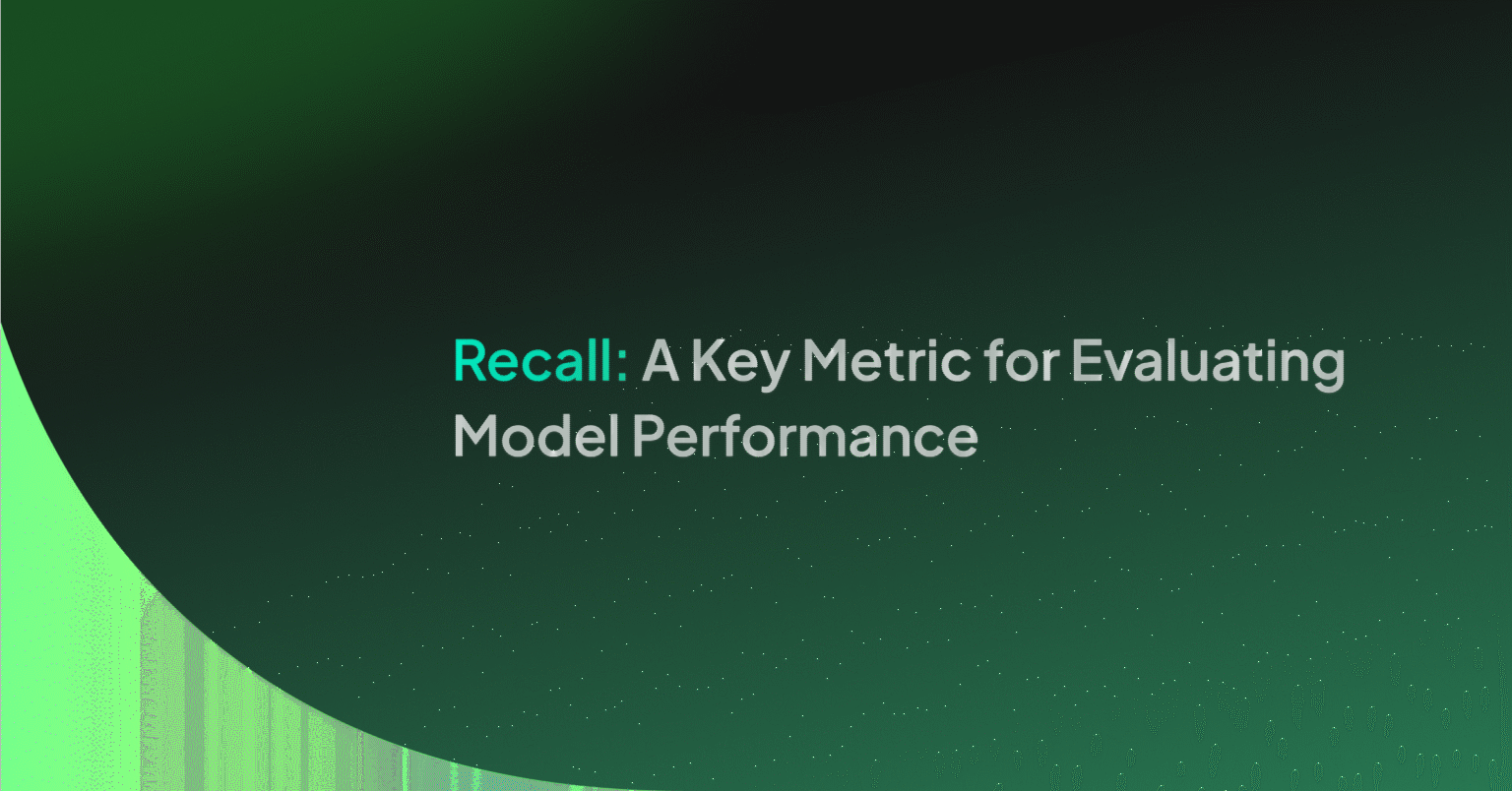 Recall: A Key Metric for Evaluating Model Performance